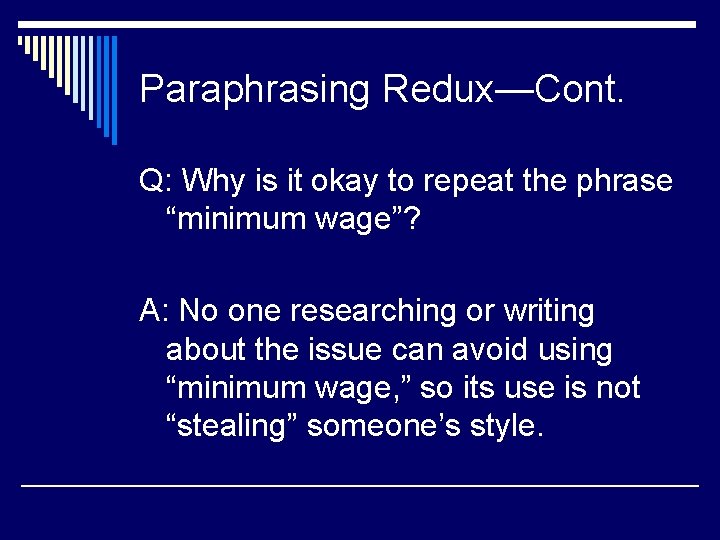 Paraphrasing Redux—Cont.

Q: Why is it okay to repeat the phrase “minimum wage”?

A: No one researching or writing about the issue can avoid using “minimum wage,” so its use is not “stealing” someone’s style.